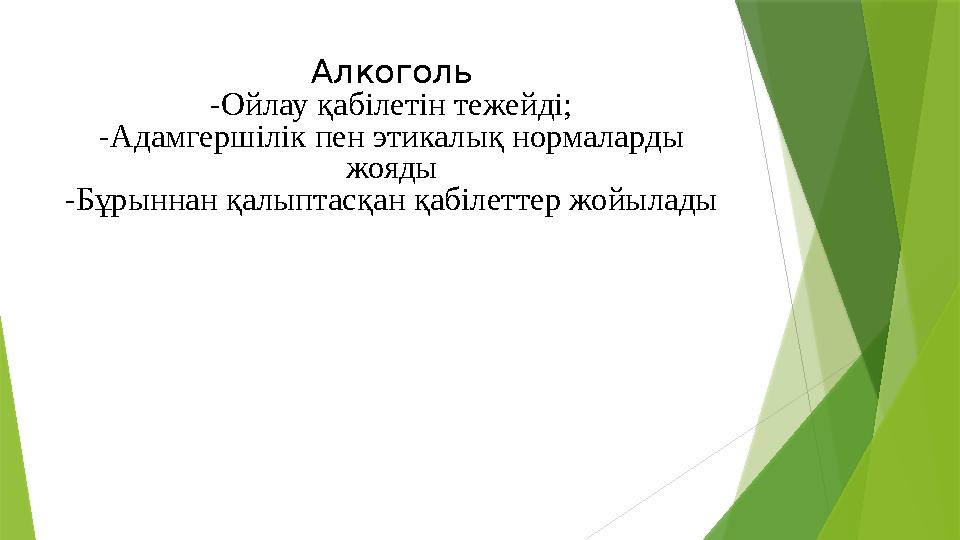 Алкоголь
-Ойлау қабілетін тежейді;
-Адамгершілік пен этикалық нормаларды жояды
-Бұрыннан қалыптасқан қабілеттер жойылады